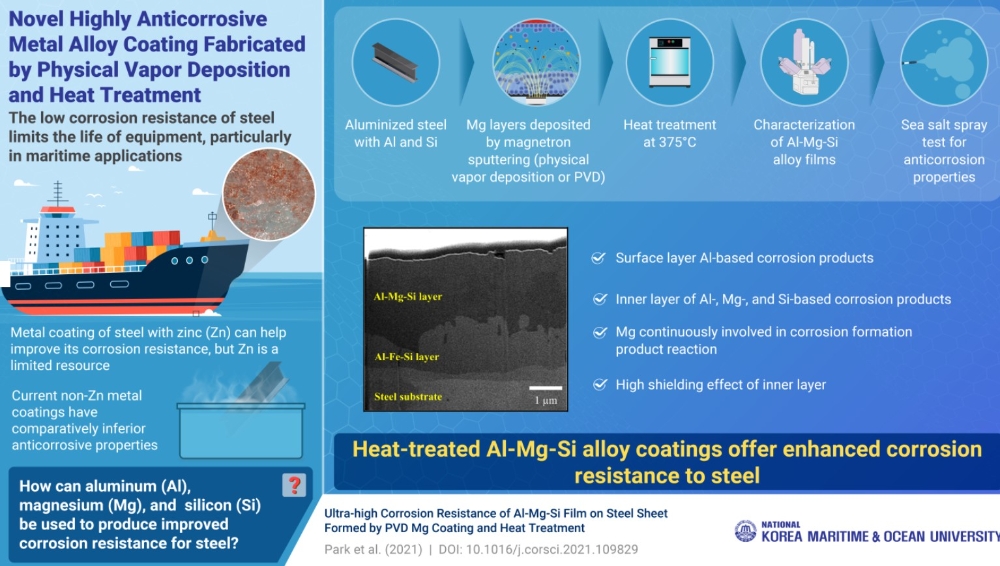 Novel Highly Anticorrosive Metal Alloy Coating Fabricated by Physical Vapor Deposition and Heat Treatment

The low corrosion resistance of steel limits the life of equipment, particularly in maritime applications

Metal coating of steel with zinc (Zn) can help improve its corrosion resistance, but Zn is a limited resource

Current non-Zn metal coatings have comparatively inferior anticorrosive properties

How can aluminum (Al), magnesium (Mg), and silicon (Si) be used to produce improved corrosion resistance for steel?

?

Aluminized steel with Al and Si

Mg layers deposited by magnetron sputtering (physical vapor deposition or PVD)

Heat treatment at 375°C

Characterization of Al-Mg-Si alloy films

Sea salt spray test for anticorrosion properties

Al-Mg-Si layer

Al-Fe-Si layer

Steel substrate

1 μm

Surface layer Al-based corrosion products

Inner layer of Al-, Mg-, and Si-based corrosion products

Mg continuously involved in corrosion formation product reaction

High shielding effect of inner layer

Heat-treated Al-Mg-Si alloy coatings offer enhanced corrosion resistance to steel

Ultra-high Corrosion Resistance of Al-Mg-Si Film on Steel Sheet Formed by PVD Mg Coating and Heat Treatment

Park et al. (2021) | DOI: 10.1016/j.corsci.2021.109829

NATIONAL KOREA MARITIME & OCEAN UNIVERSITY